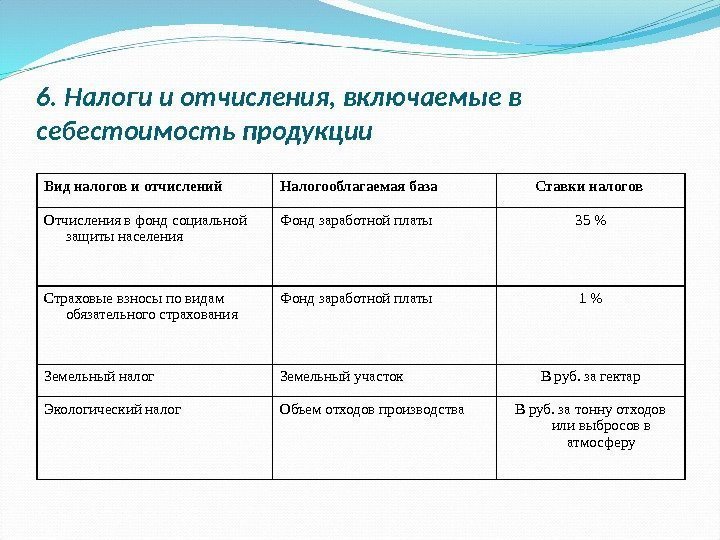 6. Налоги и отчисления, включаемые в себестоимость продукции

| Вид налогов и отчислений | Налогооблагаемая база | Ставки налогов |
|---|---|---|
| Отчисления в фонд социальной защиты населения | Фонд заработной платы | 35 % |
| Страховые взносы по видам обязательного страхования | Фонд заработной платы | 1 % |
| Земельный налог | Земельный участок | В руб. за гектар |
| Экологический налог | Объем отходов производства | В руб. за тонну отходов или выбросов в атмосферу |